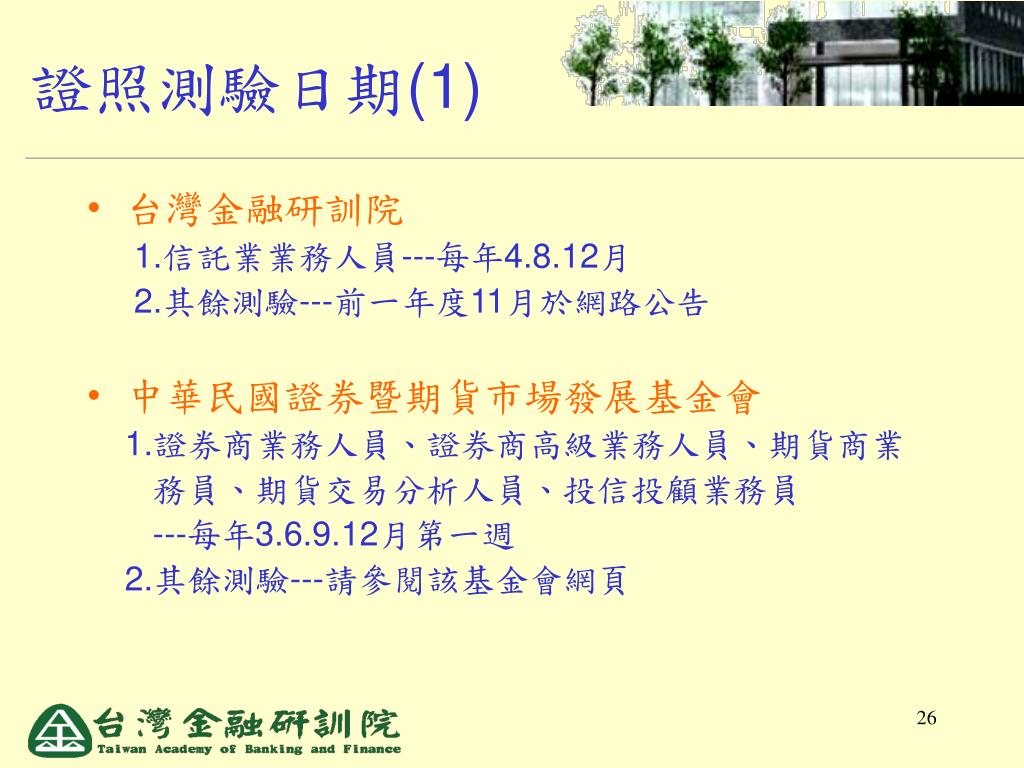 證照測驗日期(1)

• 台灣金融研訓院

1.信託業業務人員---每年4.8.12月

2.其餘測驗---前一年度11月於網路公告

• 中華民國證券暨期貨市場發展基金會

1.證券商業務人員、證券商高級業務人員、期貨商業務員、期貨交易分析人員、投信投顧業務員 ---每年3.6.9.12月第一週

2.其餘測驗---請參閱該基金會網頁

台灣金融研訓院
Taiwan Academy of Banking and Finance

26